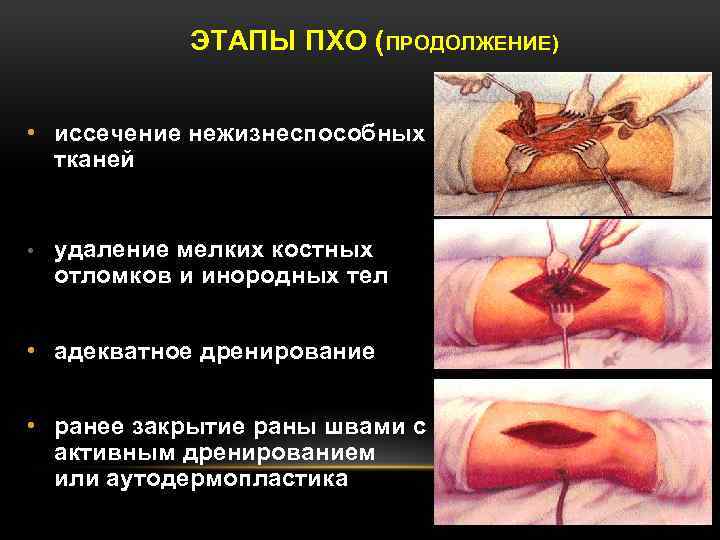 ЭТАПЫ ПХО (ПРОДОЛЖЕНИЕ)

• иссечение нежизнеспособных тканей

• удаление мелких костных отломков и инородных тел

• адекватное дренирование

• ранее закрытие раны швами с активным дренированием или аутодермопластика